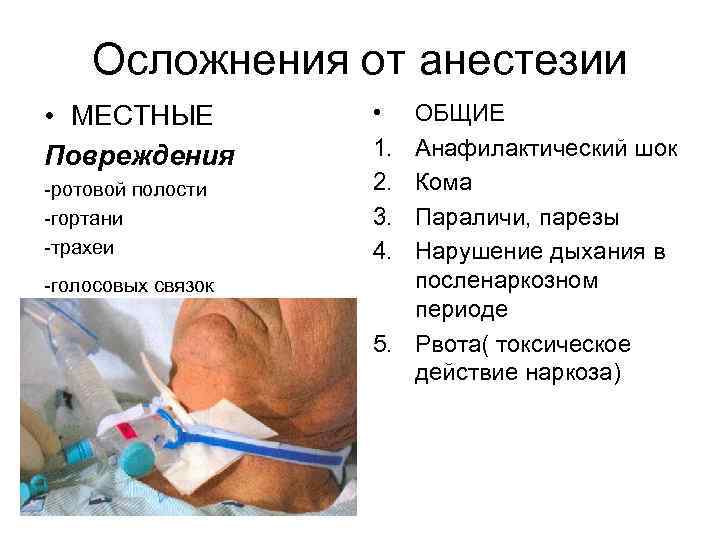 Осложнения от анестезии

• МЕСТНЫЕ

Повреждения

-ротовой полости

-гортани

-трахеи

-голосовых связок

• ОБЩИЕ

1. Анафилактический шок
2. Кома
3. Параличи, парезы
4. Нарушение дыхания в посленаркозном периоде
5. Рвота( токсическое действие наркоза)